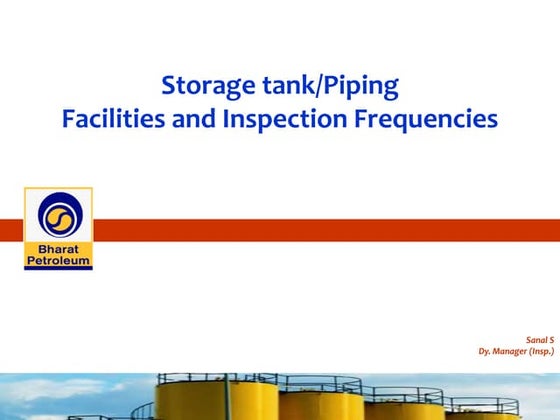 Storage tank/Piping
Facilities and Inspection Frequencies

Bharat
Petroleum

Sanal S
Dy. Manager (Insp.)